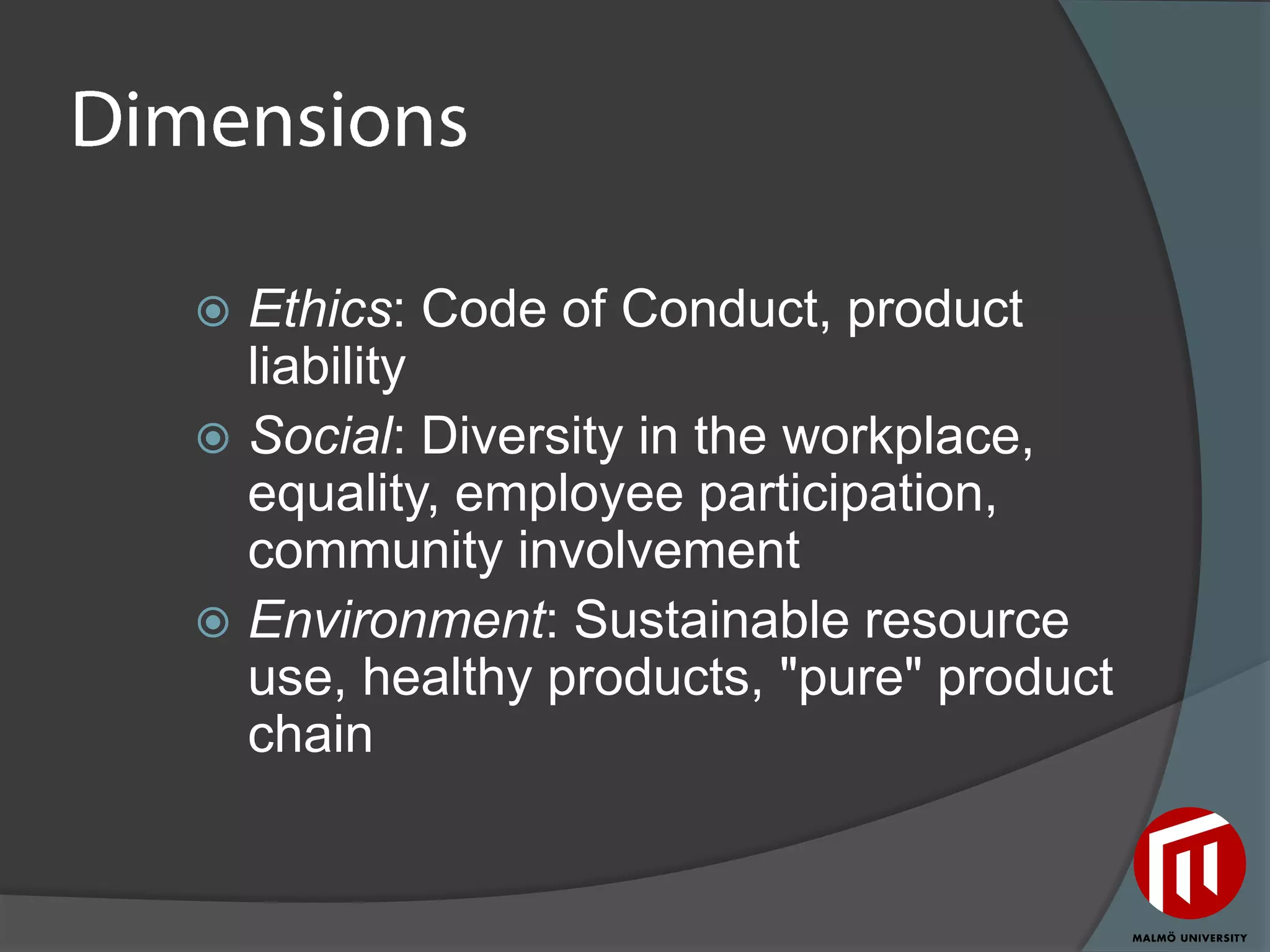 Dimensions

Ethics: Code of Conduct, product liability

Social: Diversity in the workplace, equality, employee participation, community involvement

Environment: Sustainable resource use, healthy products, "pure" product chain

MALMÖ UNIVERSITY